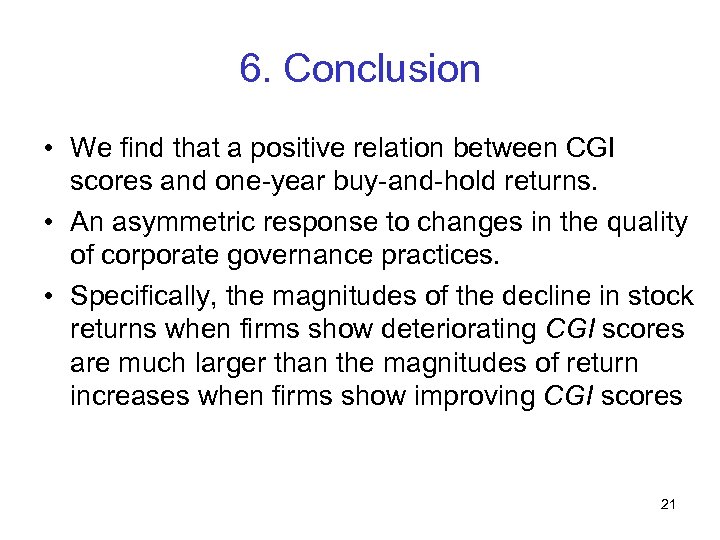 6. Conclusion

• We find that a positive relation between CGI scores and one-year buy-and-hold returns.

• An asymmetric response to changes in the quality of corporate governance practices.

• Specifically, the magnitudes of the decline in stock returns when firms show deteriorating CGI scores are much larger than the magnitudes of return increases when firms show improving CGI scores

21